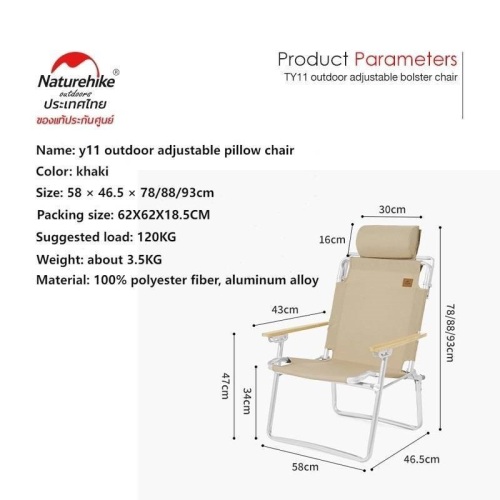 Naturehike®
outdoors
ประเทศไทย
ของแท้ประกันศูนย์

Product Parameters
TY11 outdoor adjustable bolster chair

Name: y11 outdoor adjustable pillow chair
Color: khaki
Size: 58 × 46.5 × 78/88/93cm
Packing size: 62X62X18.5CM
Suggested load: 120KG
Weight: about 3.5KG
Material: 100% polyester fiber, aluminum alloy

30cm
16cm
43cm
78/88/93cm
47cm
34cm
58cm
46.5cm